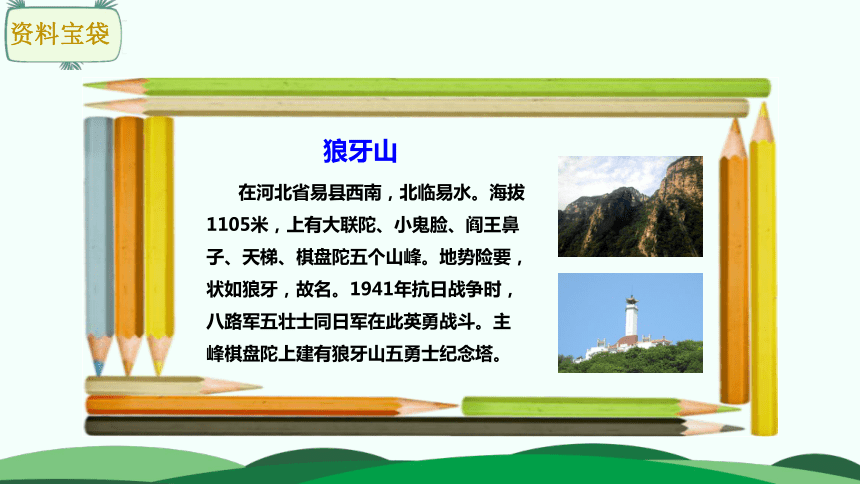 资料宝袋

狼牙山

在河北省易县西南，北临易水。海拔1105米，上有大联陀、小鬼脸、阎王鼻子、天梯、棋盘陀五个山峰。地势险要，状如狼牙，故名。1941年抗日战争时，八路军五壮士同日军在此英勇战斗。主峰棋盘陀上建有狼牙山五勇士纪念塔。